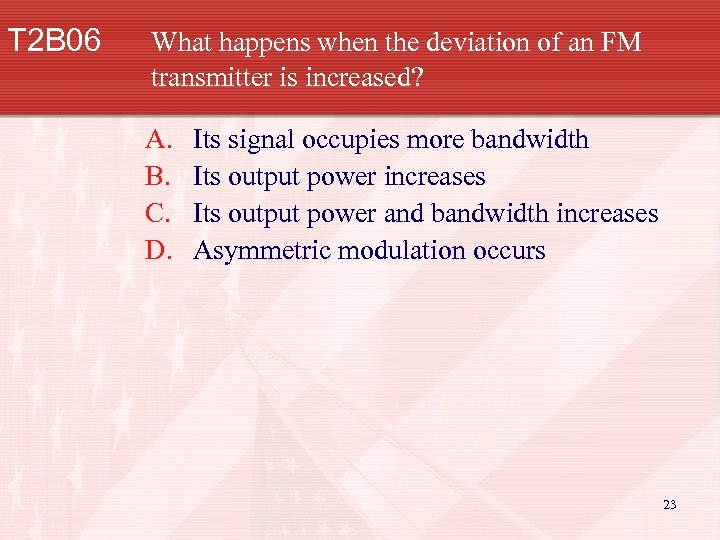 T2B06 What happens when the deviation of an FM transmitter is increased?

A. Its signal occupies more bandwidth
B. Its output power increases
C. Its output power and bandwidth increases
D. Asymmetric modulation occurs

23